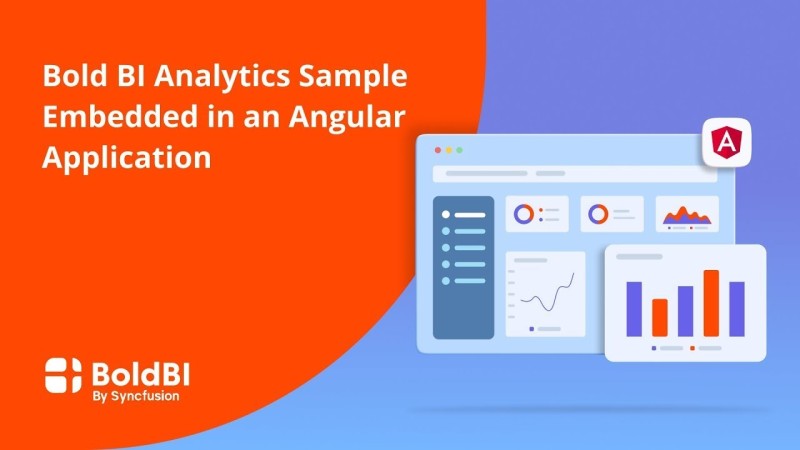 Bold BI Analytics Sample Embedded in an Angular Application

A

BoldBI
By Syncfusion